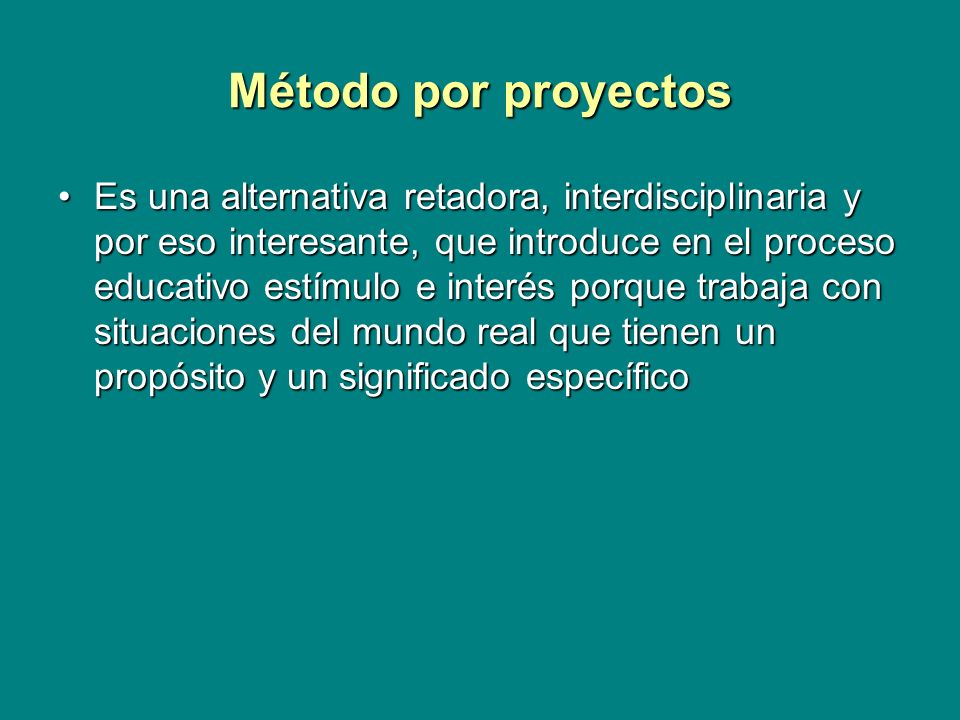 Método por proyectos

• Es una alternativa retadora, interdisciplinaria y por eso interesante, que introduce en el proceso educativo estímulo e interés porque trabaja con situaciones del mundo real que tienen un propósito y un significado específico